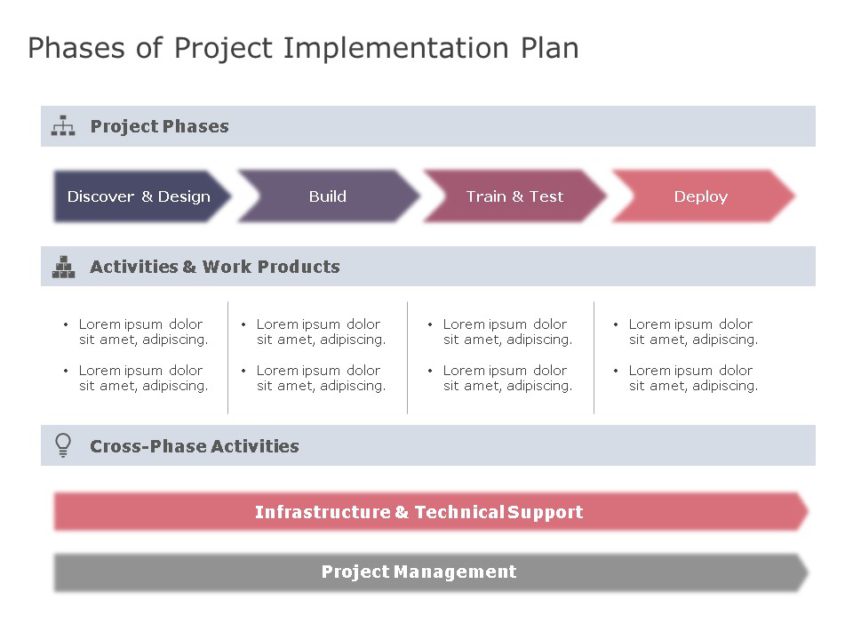 Phases of Project Implementation Plan

Project Phases

Discover & Design
Build
Train & Test
Deploy

Activities & Work Products

• Lorem ipsum dolor sit amet, adipiscing.
• Lorem ipsum dolor sit amet, adipiscing.

• Lorem ipsum dolor sit amet, adipiscing.
• Lorem ipsum dolor sit amet, adipiscing.

• Lorem ipsum dolor sit amet, adipiscing.
• Lorem ipsum dolor sit amet, adipiscing.

• Lorem ipsum dolor sit amet, adipiscing.
• Lorem ipsum dolor sit amet, adipiscing.

Cross-Phase Activities

Infrastructure & Technical Support

Project Management